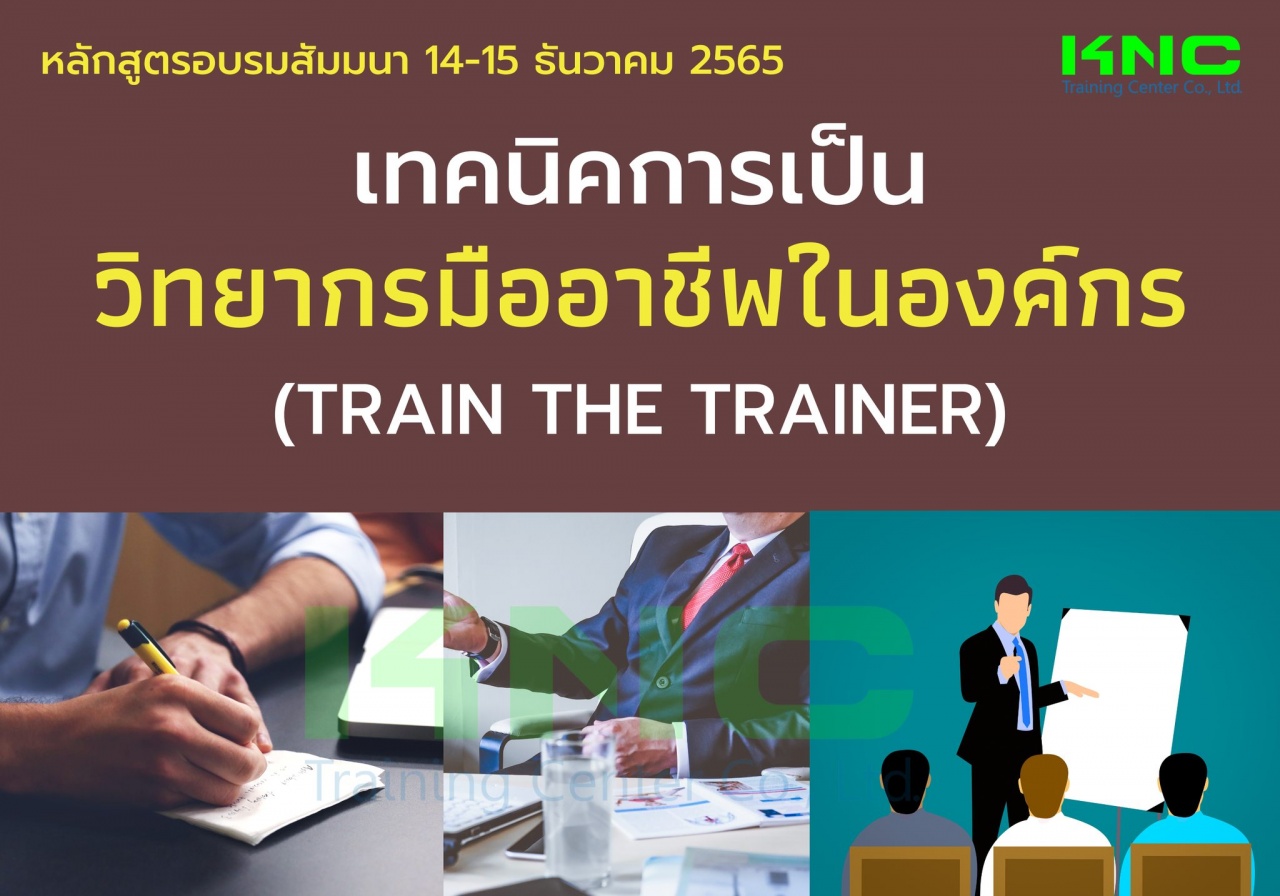 หลักสูตรอบรมสัมมนา 14-15 ธันวาคม 2565

KNC
Training Center Co., Ltd.

เทคนิคการเป็น
วิทยากรมืออาชีพในองค์กร
(TRAIN THE TRAINER)

KNC
Training Center Co., Ltd.